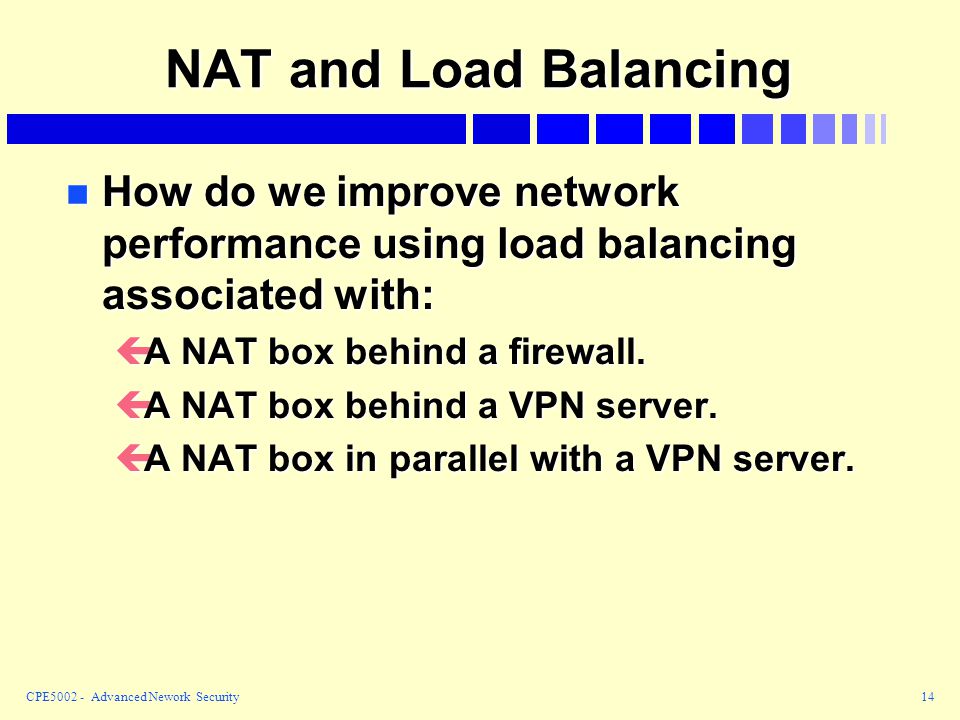 NAT and Load Balancing

How do we improve network performance using load balancing associated with:

A NAT box behind a firewall.

A NAT box behind a VPN server.

A NAT box in parallel with a VPN server.

CPE5002 - Advanced Nework Security

14